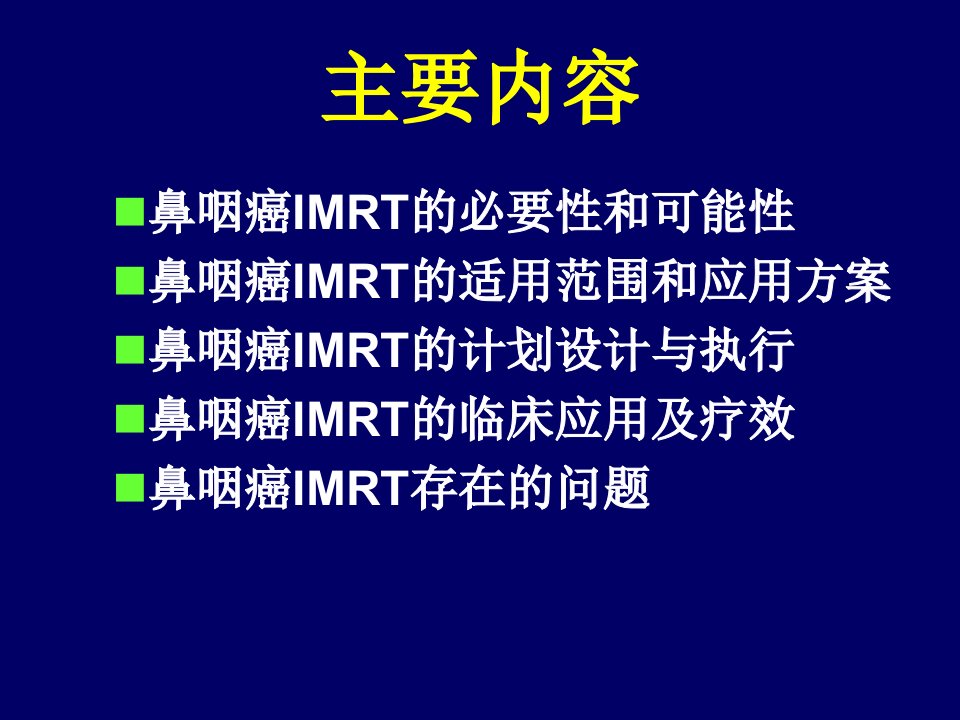 主要内容

■鼻咽癌IMRT的必要性和可能性
■鼻咽癌IMRT的适用范围和应用方案
■鼻咽癌IMRT的计划设计与执行
■鼻咽癌IMRT的临床应用及疗效
■鼻咽癌IMRT存在的问题